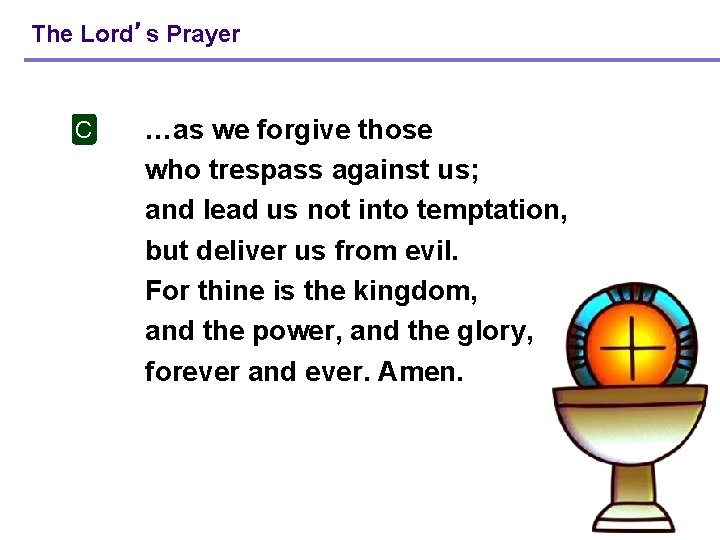 The Lord's Prayer

C

…as we forgive those
who trespass against us;
and lead us not into temptation,
but deliver us from evil.
For thine is the kingdom,
and the power, and the glory,
forever and ever. Amen.